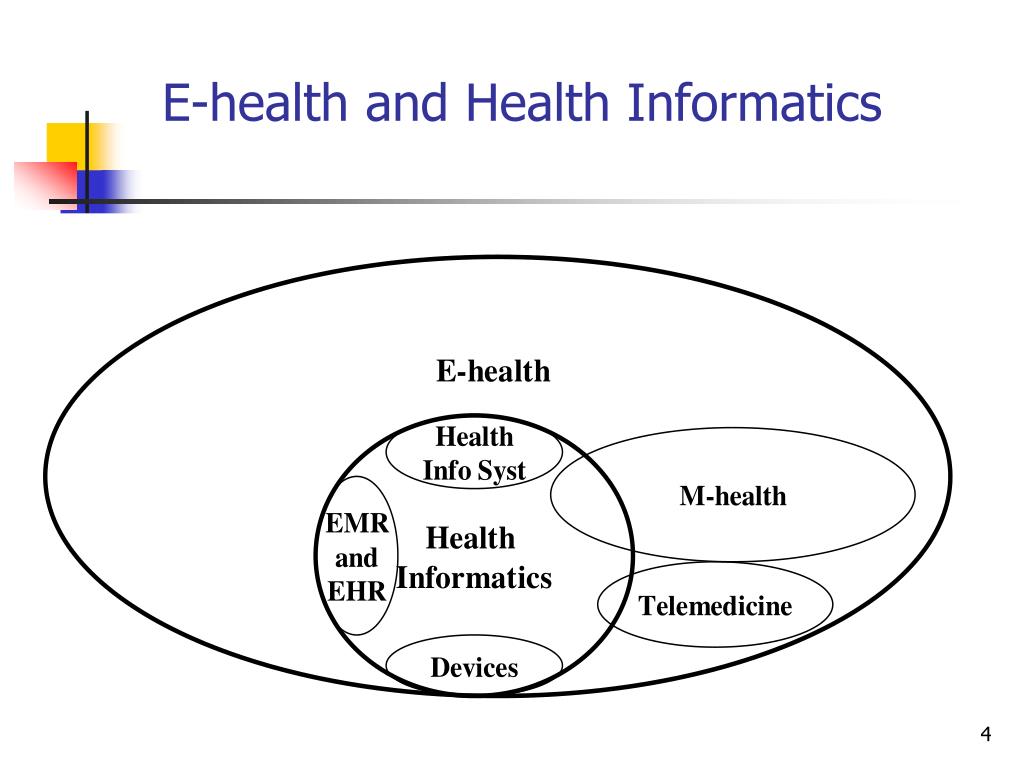 E-health and Health Informatics

E-health

Health Info Syst

M-health

EMR and EHR

Health Informatics

Telemedicine

Devices

4